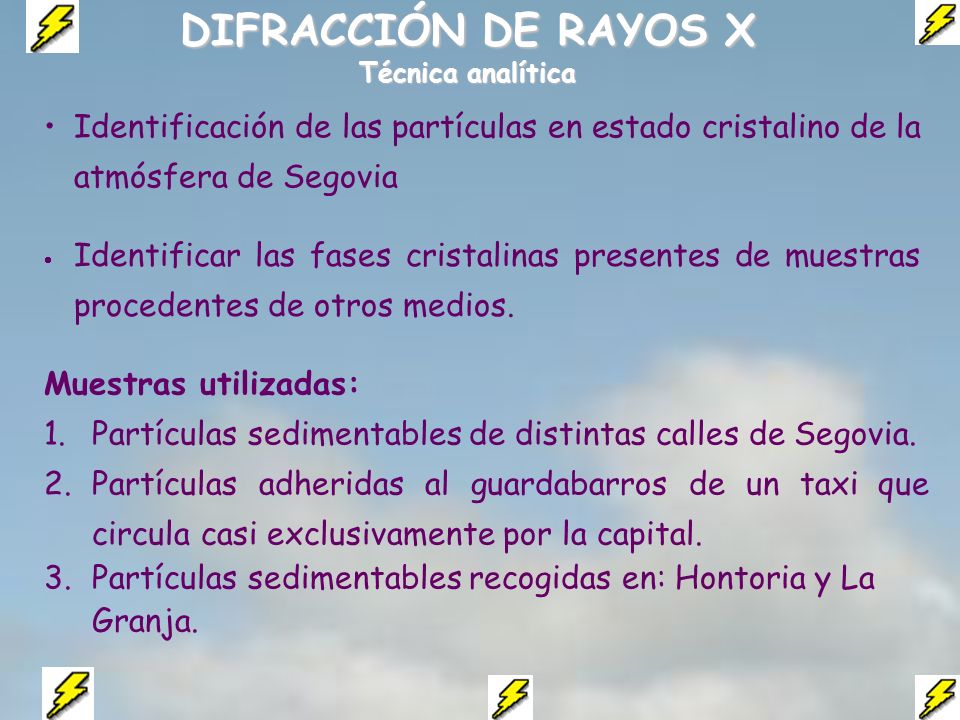 DIFRACCIÓN DE RAYOS X
Técnica analítica

• Identificación de las partículas en estado cristalino de la atmósfera de Segovia

• Identificar las fases cristalinas presentes de muestras procedentes de otros medios.

Muestras utilizadas:
1. Partículas sedimentables de distintas calles de Segovia.
2. Partículas adheridas al guardabarros de un taxi que circula casi exclusivamente por la capital.
3. Partículas sedimentables recogidas en: Hontoria y La Granja.